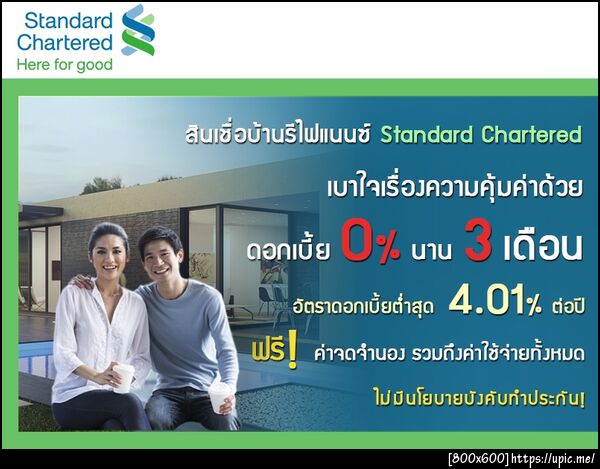 Standard Chartered
Here for good

สินเชื่อบ้านรีไฟแนนซ์ Standard Chartered

เบาใจเรื่องความคุ้มค่าด้วย

ดอกเบี้ย 0% นาน 3 เดือน

อัตราดอกเบี้ยต่ำสุด 4.01% ต่อปี

ฟรี! ค่าจดจำนอง รวมถึงค่าใช้จ่ายทั้งหมด

ไม่มีนโยบายบังคับทำประกัน!

[800x600] https://upic.me/